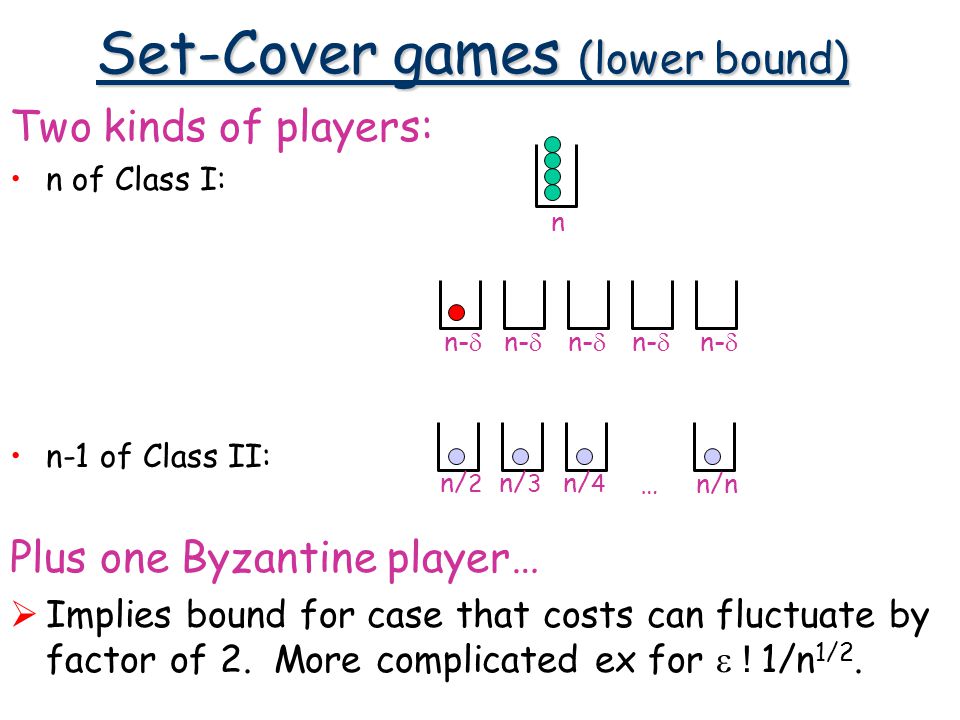 Set-Cover games (lower bound)

Two kinds of players:

• n of Class I:

n

n-$\delta$ n-$\delta$ n-$\delta$ n-$\delta$ n-$\delta$

• n-1 of Class II:

n/2 n/3 n/4 … n/n

Plus one Byzantine player…

➢ Implies bound for case that costs can fluctuate by factor of 2. More complicated ex for $\varepsilon$ ! $1/n^{1/2}$.